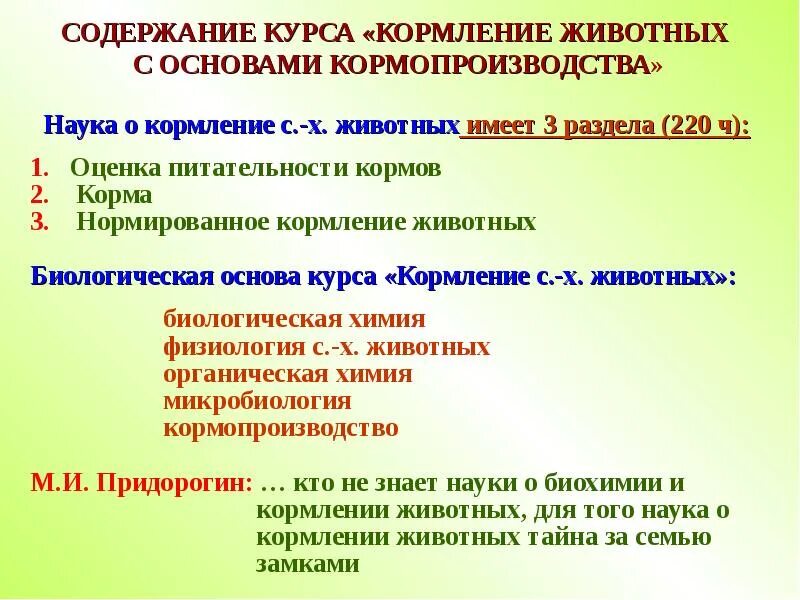 СОДЕРЖАНИЕ КУРСА «КОРМЛЕНИЕ ЖИВОТНЫХ С ОСНОВАМИ КОРМОПРОИЗВОДСТВА»

Наука о кормление с.-х. животных имеет 3 раздела (220 ч):

1. Оценка питательности кормов
2. Корма
3. Нормированное кормление животных

Биологическая основа курса «Кормление с.-х. животных»:

биологическая химия
физиология с.-х. животных
органическая химия
микробиология
кормопроизводство

М.И. Придорогин: … кто не знает науки о биохимии и кормлении животных, для того наука о кормлении животных тайна за семью замками